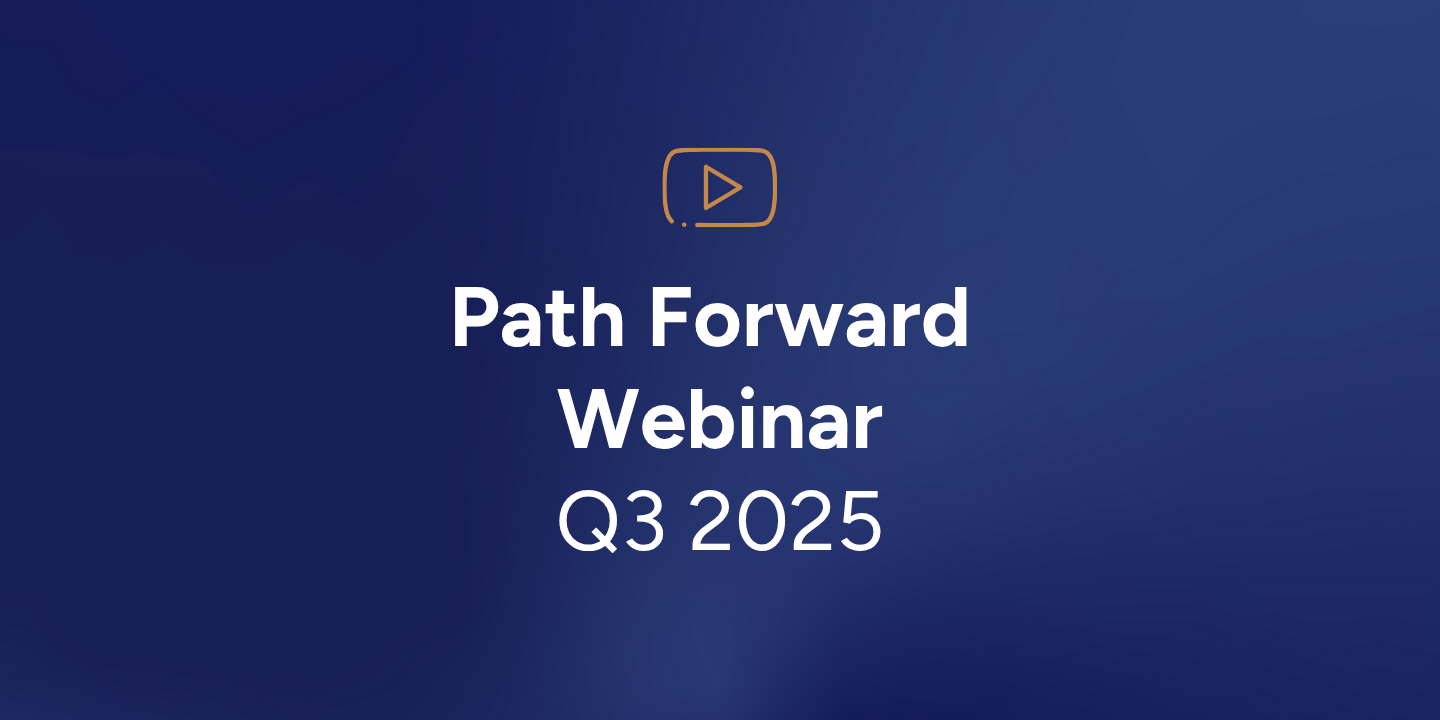 Path Forward Webinar
Q3 2025